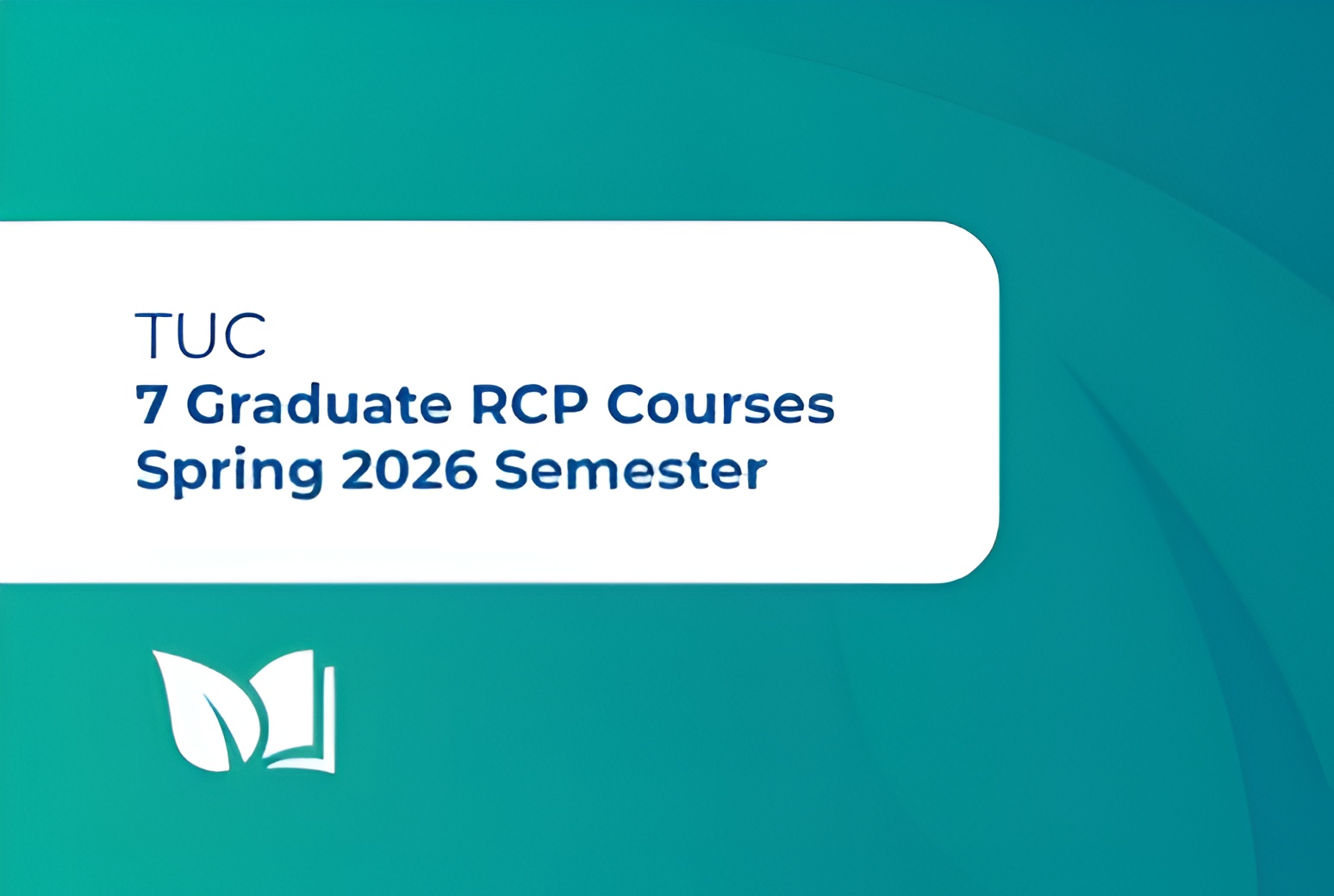 TUC
7 Graduate RCP Courses
Spring 2026 Semester